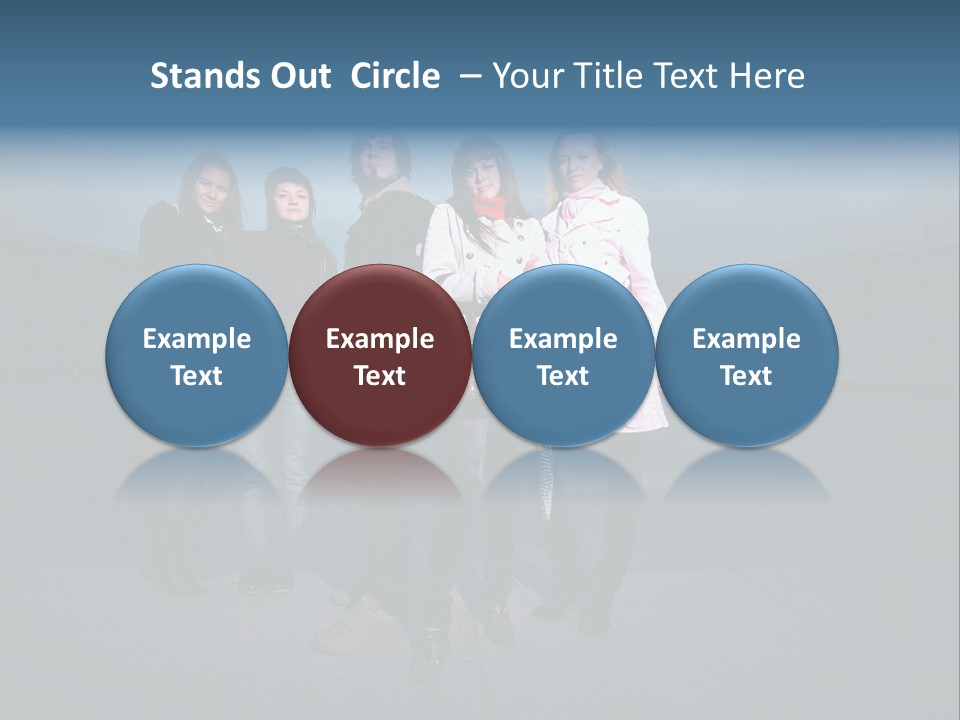 Stands Out Circle – Your Title Text Here

Example Text

Example Text

Example Text

Example Text